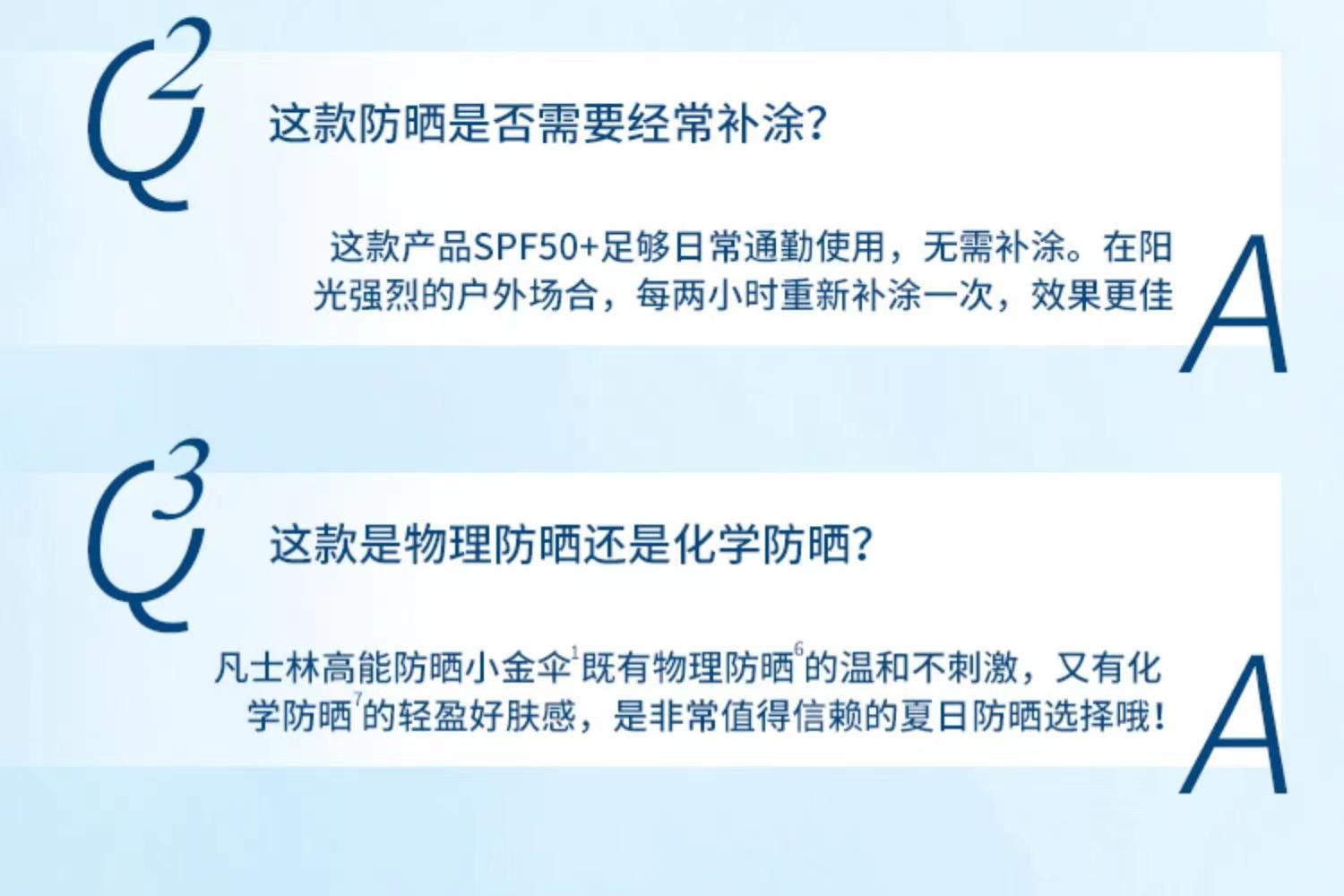 Q2

这款防晒是否需要经常补涂？

这款产品SPF50+足够日常通勤使用，无需补涂。在阳光强烈的户外场合，每两小时重新补涂一次，效果更佳

A

Q3

这款是物理防晒还是化学防晒？

凡士林高能防晒小金伞$^1$既有物理防晒$^6$的温和不刺激，又有化学防晒$^7$的轻盈好肤感，是非常值得信赖的夏日防晒选择哦！

A